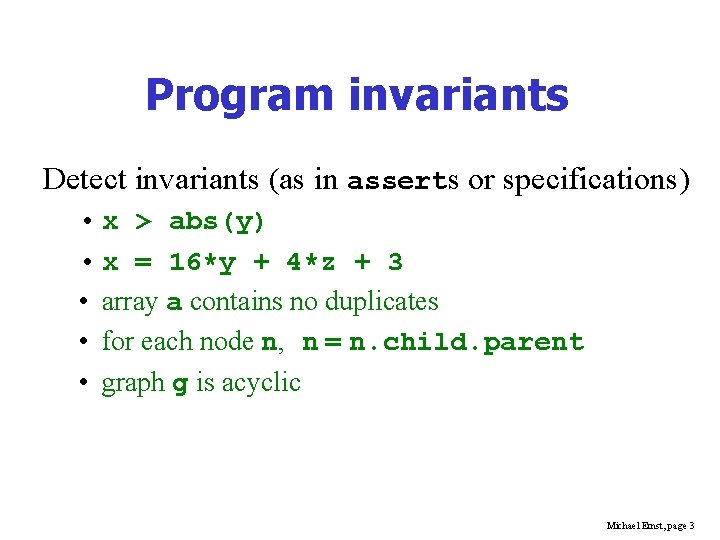 Program invariants

Detect invariants (as in asserts or specifications)

• x > abs(y)
• x = 16*y + 4*z + 3
• array a contains no duplicates
• for each node n, n = n.child.parent
• graph g is acyclic

Michael Ernst, page 3